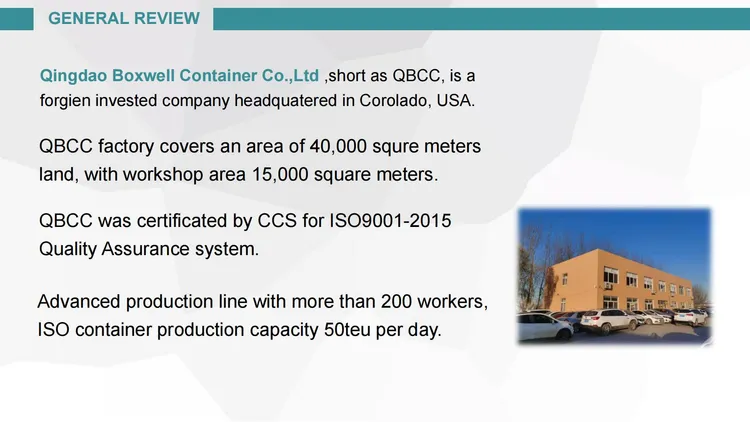 GENERAL REVIEW

Qingdao Boxwell Container Co.,Ltd ,short as QBCC, is a forgien invested company headquatered in Corolado, USA.

QBCC factory covers an area of 40,000 squre meters land, with workshop area 15,000 square meters.

QBCC was certificated by CCS for ISO9001-2015 Quality Assurance system.

Advanced production line with more than 200 workers, ISO container production capacity 50teu per day.